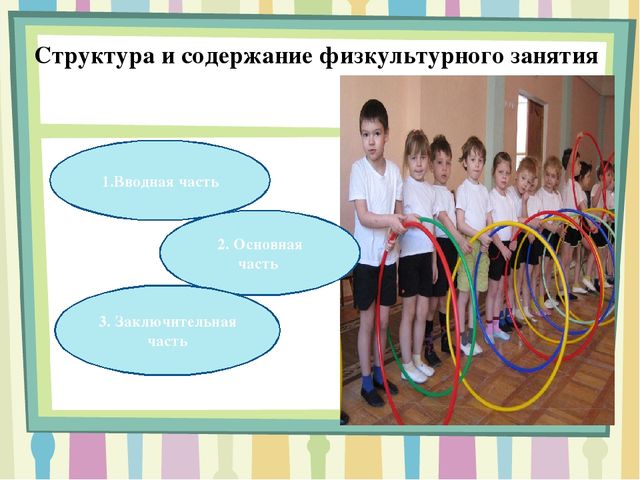 Структура и содержание физкультурного занятия

1.Вводная часть

2. Основная часть

3. Заключительная часть